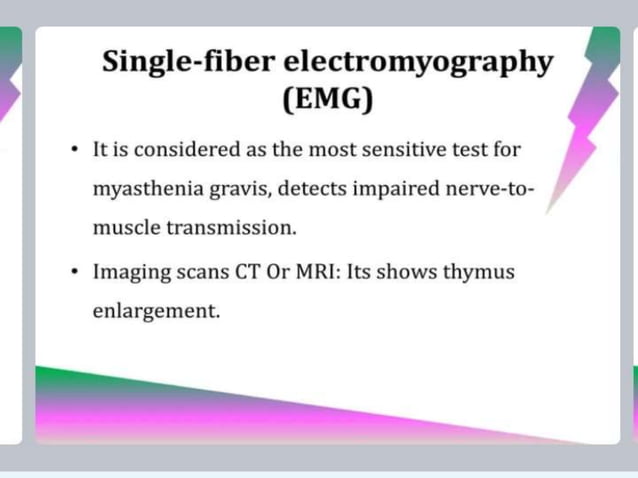 Single-fiber electromyography (EMG)

• It is considered as the most sensitive test for myasthenia gravis, detects impaired nerve-to-muscle transmission.

• Imaging scans CT Or MRI: Its shows thymus enlargement.